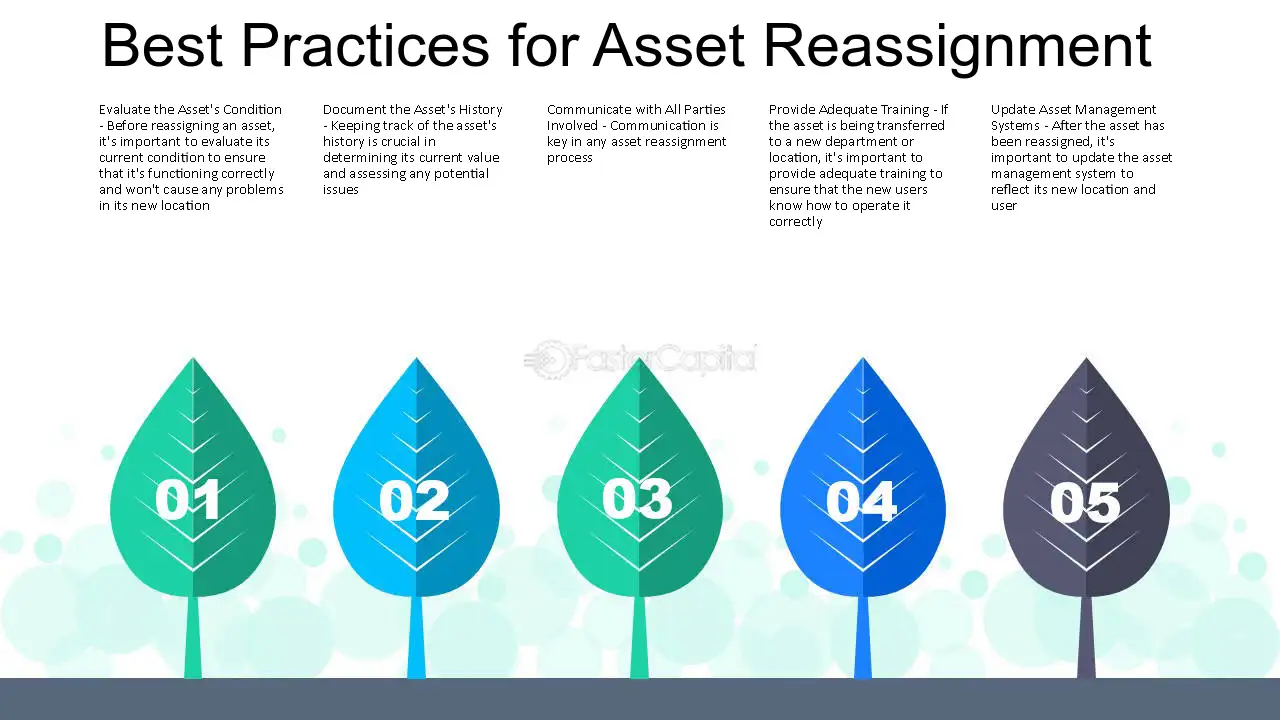 Best Practices for Asset Reassignment

Evaluate the Asset's Condition - Before reassigning an asset, it's important to evaluate its current condition to ensure that it's functioning correctly and won't cause any problems in its new location

Document the Asset's History - Keeping track of the asset's history is crucial in determining its current value and assessing any potential issues

Communicate with All Parties Involved - Communication is key in any asset reassignment process

Provide Adequate Training - If the asset is being transferred to a new department or location, it's important to provide adequate training to ensure that the new users know how to operate it correctly

Update Asset Management Systems - After the asset has been reassigned, it's important to update the asset management system to reflect its new location and user

FasterCapital

01

02

03

04

05